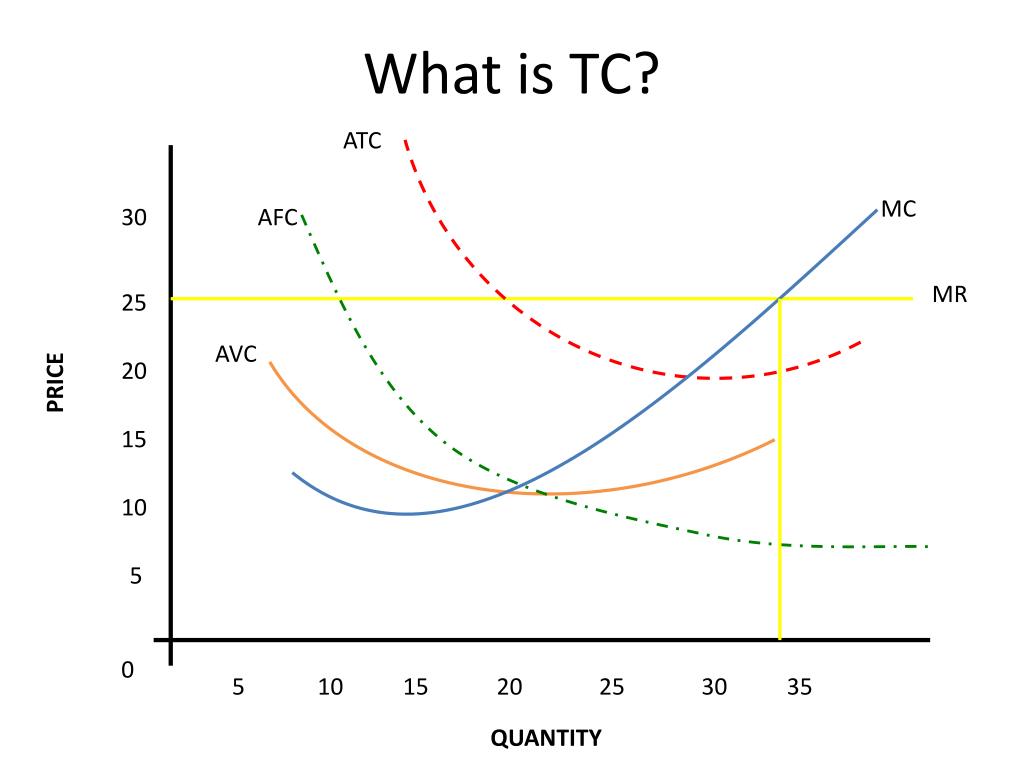 What is TC?

ATC
AFC
MC
MR
AVC
PRICE
30
25
20
15
10
5
0
5 10 15 20 25 30 35
QUANTITY